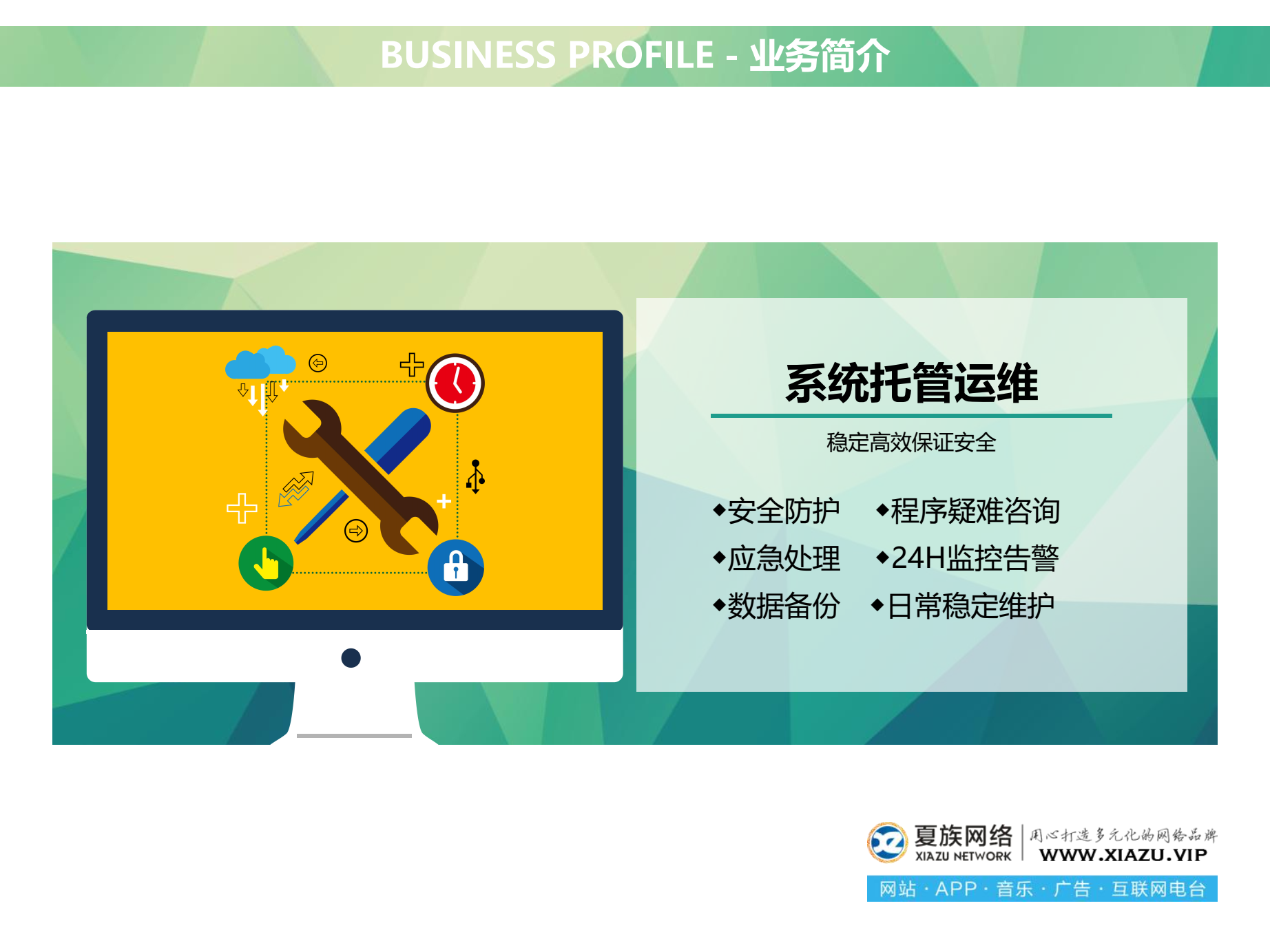 BUSINESS PROFILE - 业务简介

系统托管运维

稳定高效保证安全

◆安全防护 ◆程序疑难咨询
◆应急处理 ◆24H监控告警
◆数据备份 ◆日常稳定维护

夏族网络
XIAZU NETWORK
用心打造多元化的网络品牌
WWW.XIAZU.VIP
网站 · APP · 音乐 · 广告 · 互联网电台